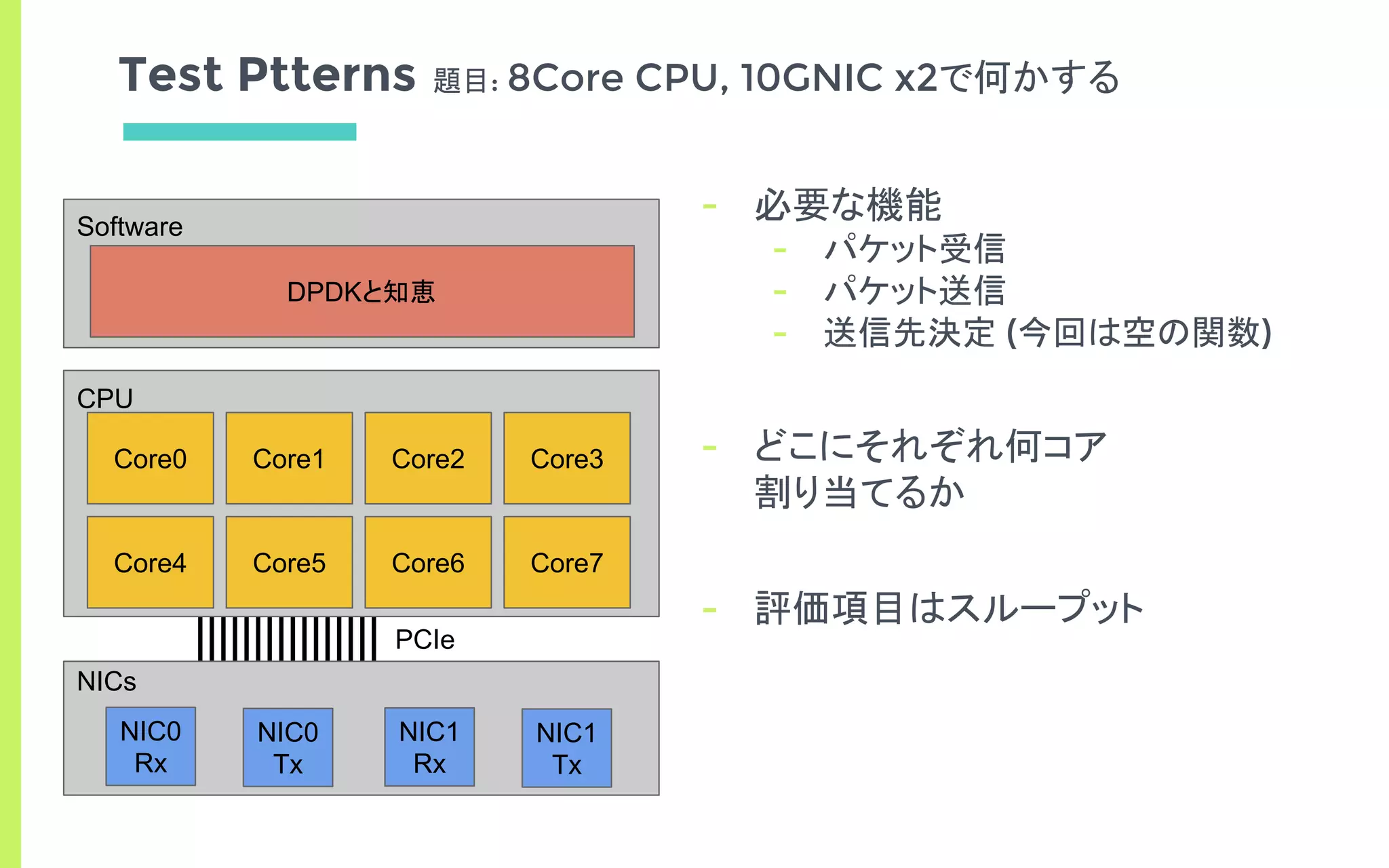 Test Ptterns 題目: 8Core CPU, 10GNIC x2で何かする

Software

DPDKと知恵

CPU

Core0 Core1 Core2 Core3

Core4 Core5 Core6 Core7

PCIe

NICs

NIC0 Rx NIC0 Tx NIC1 Rx NIC1 Tx

- 必要な機能
  - パケット受信
  - パケット送信
  - 送信先決定 (今回は空の関数)

- どこにそれぞれ何コア割り当てるか

- 評価項目はスループット